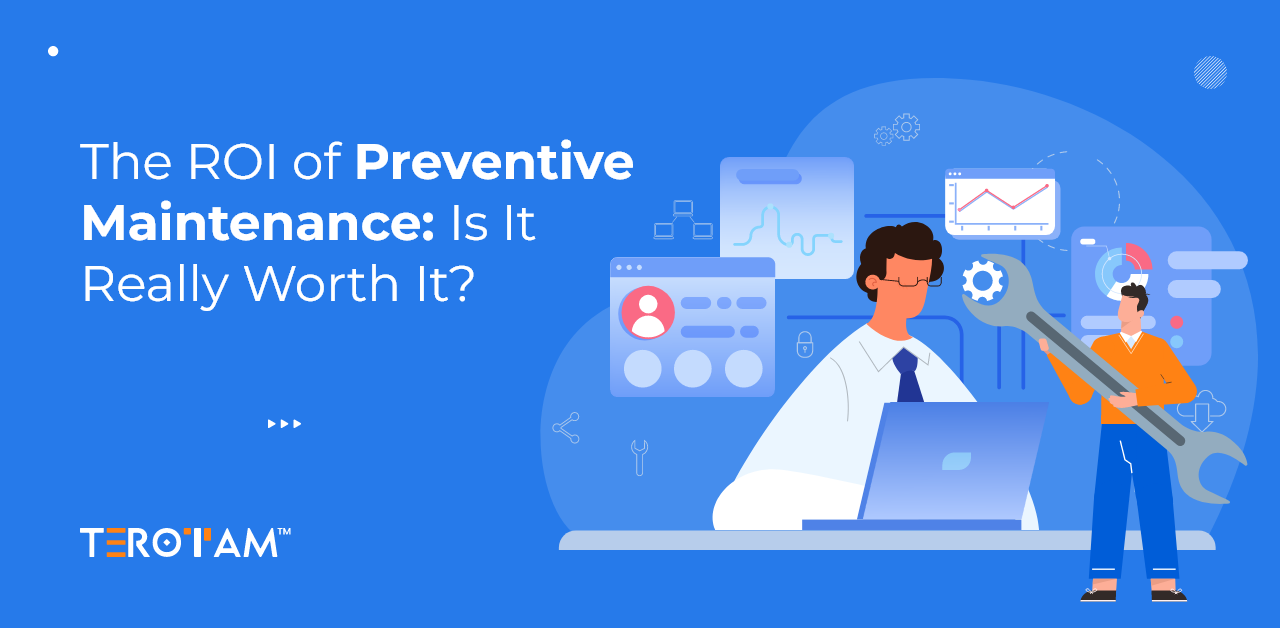 The ROI of Preventive Maintenance: Is It Really Worth It?

TEROTAM™